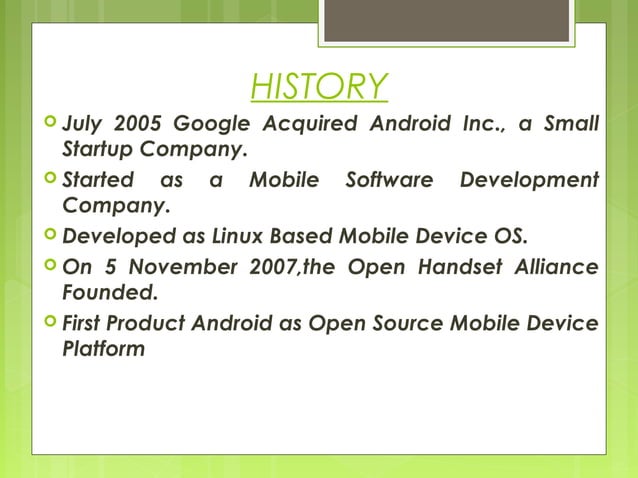 HISTORY

July 2005 Google Acquired Android Inc., a Small Startup Company.

Started as a Mobile Software Development Company.

Developed as Linux Based Mobile Device OS.

On 5 November 2007,the Open Handset Alliance Founded.

First Product Android as Open Source Mobile Device Platform